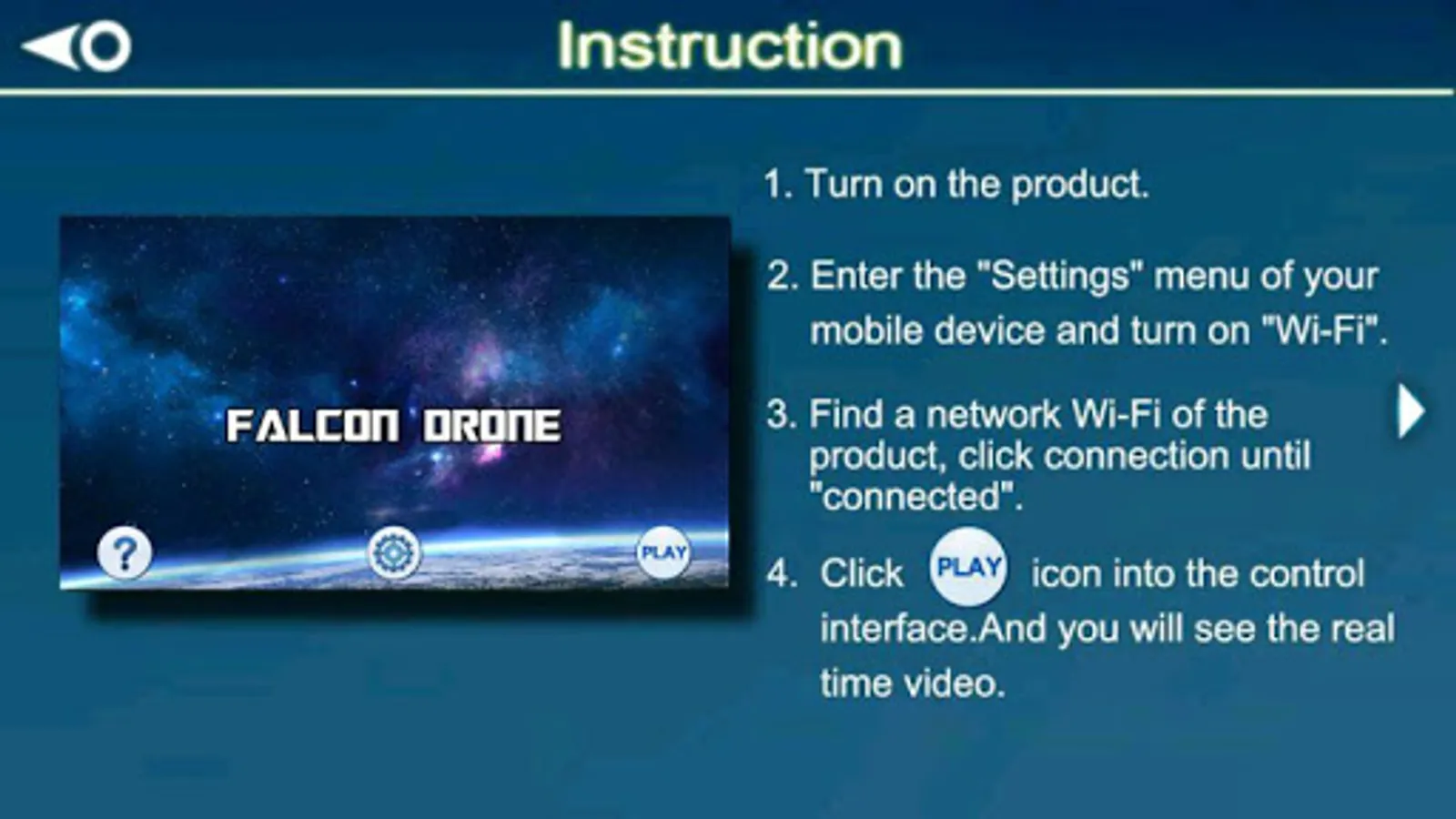 Instruction

FALCON DRONE

?

PLAY

1. Turn on the product.

2. Enter the "Settings" menu of your mobile device and turn on "Wi-Fi".

3. Find a network Wi-Fi of the product, click connection until "connected".

4. Click PLAY icon into the control interface.And you will see the real time video.